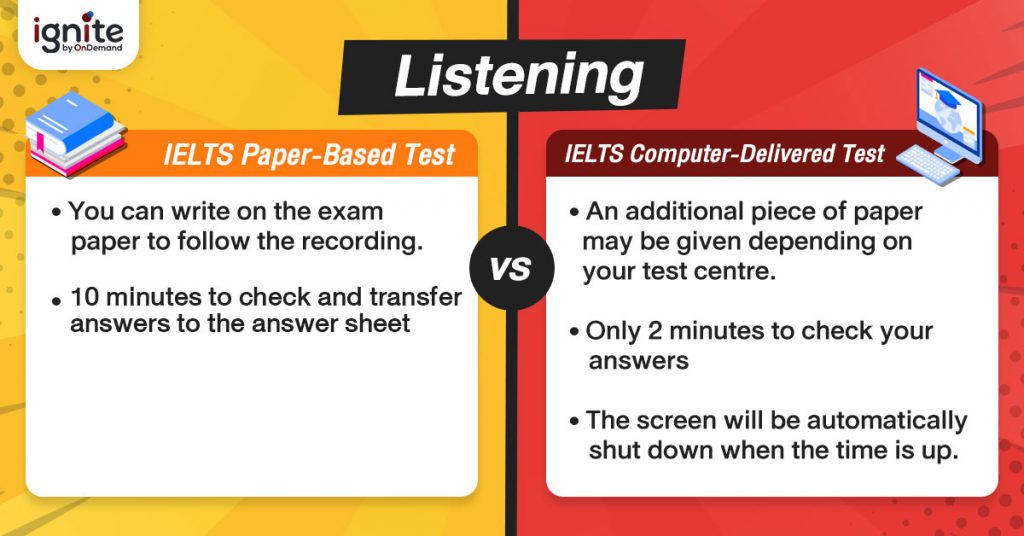 ignite by OnDemand

Listening

IELTS Paper-Based Test

• You can write on the exam paper to follow the recording.

• 10 minutes to check and transfer answers to the answer sheet

VS

IELTS Computer-Delivered Test

• An additional piece of paper may be given depending on your test centre.

• Only 2 minutes to check your answers

• The screen will be automatically shut down when the time is up.